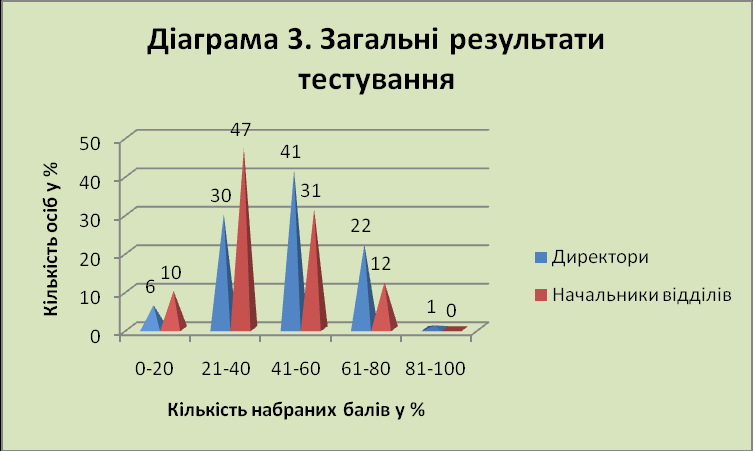 Діаграма 3. Загальні результати тестування

Кількість осіб у %

50
40
30
20
10
0

6 10
30 47
41 31
22 12
1 0

0-20
21-40
41-60
61-80
81-100

Кількість набраних балів у %

Директори
Начальники відділів